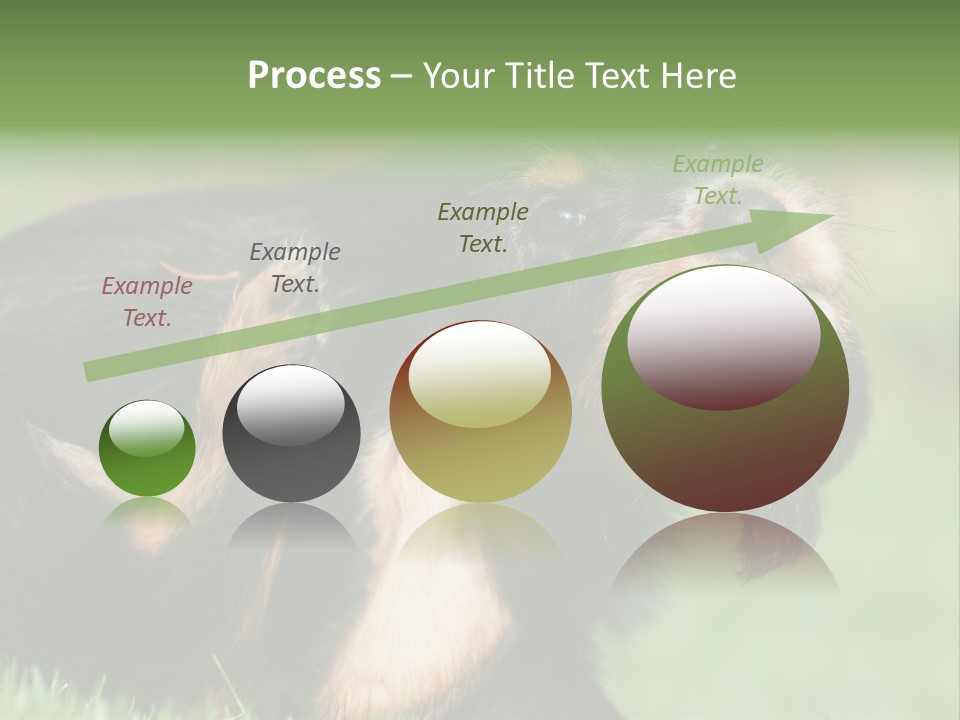 Process – Your Title Text Here

Example Text.

Example Text.

Example Text.

Example Text.